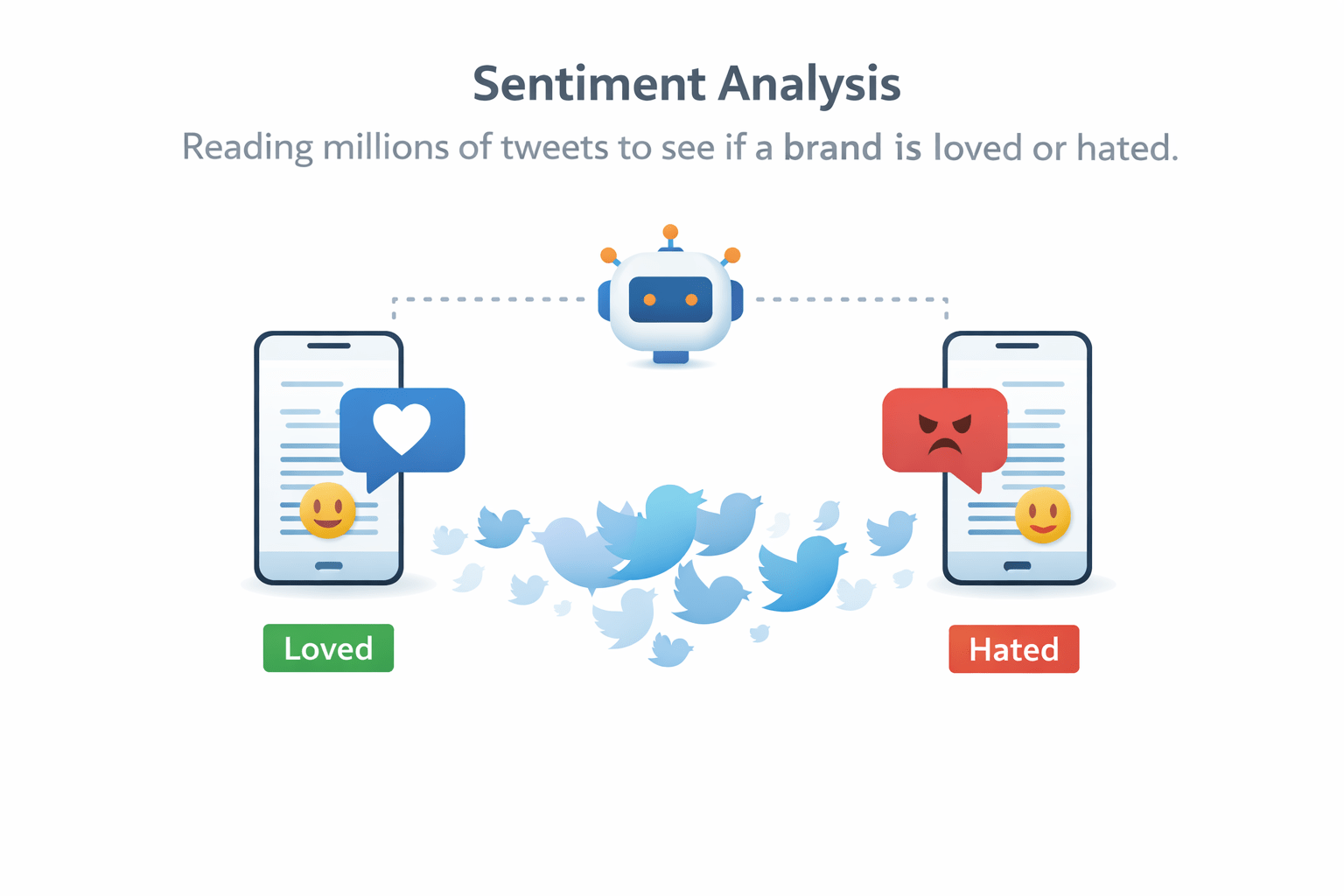 Sentiment Analysis

Reading millions of tweets to see if a brand is loved or hated.

Loved

Hated